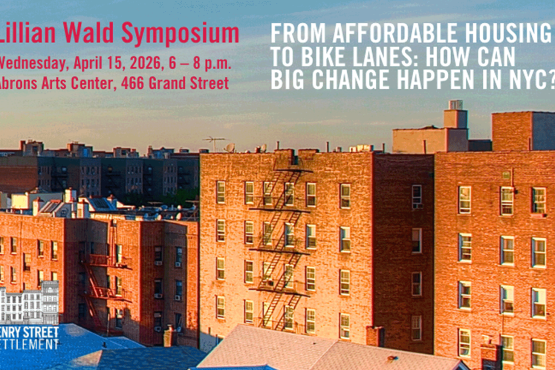 Lillian Wald Symposium
Wednesday, April 15, 2026, 6 – 8 p.m.
Abrons Arts Center, 466 Grand Street

FROM AFFORDABLE HOUSING TO BIKE LANES: HOW CAN BIG CHANGE HAPPEN IN NYC?

ENRY STREET
ETTLEMENT